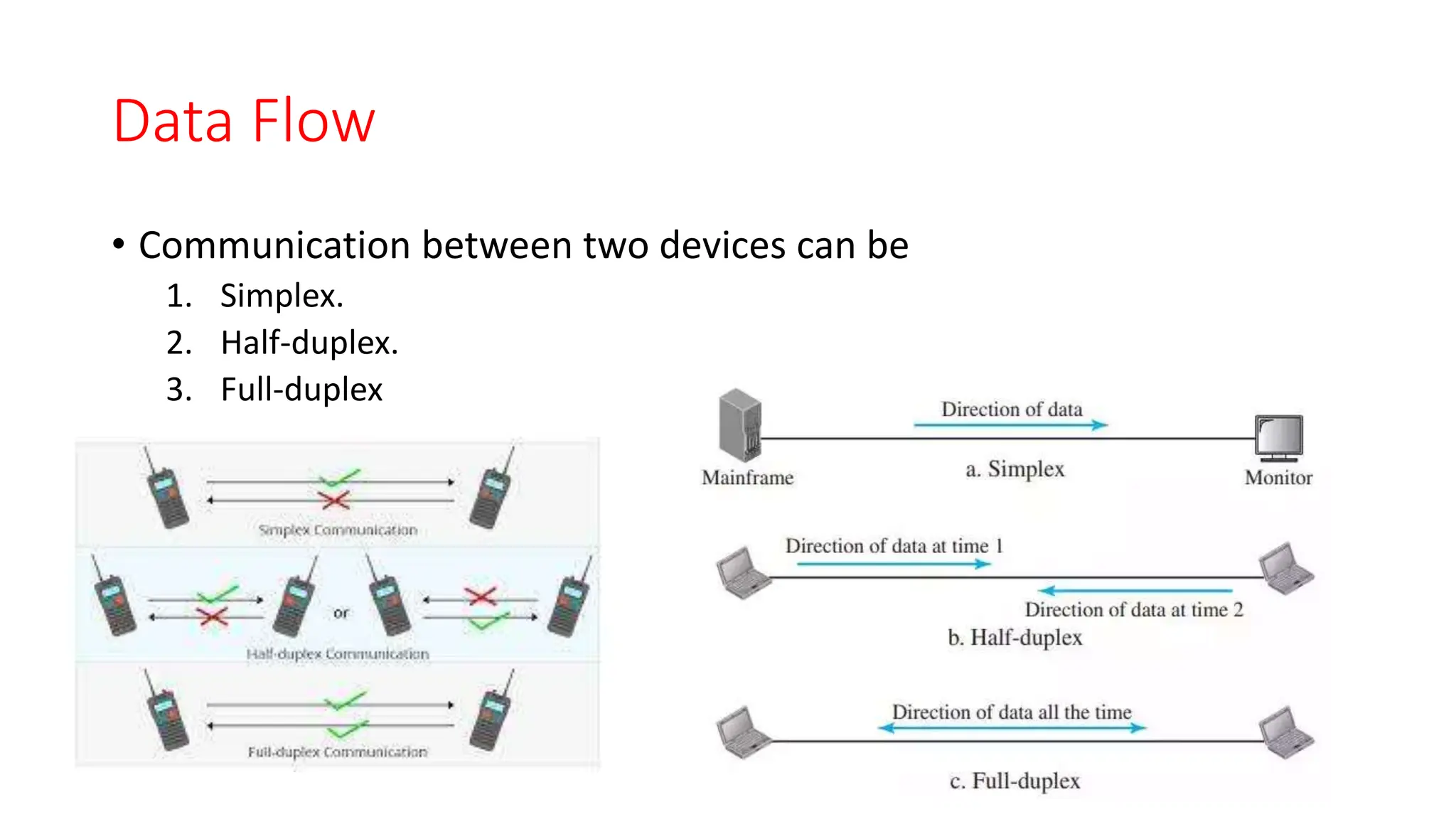 Data Flow

• Communication between two devices can be
1. Simplex.
2. Half-duplex.
3. Full-duplex

Simplex Communication

or

Half-duplex Communication

Full-duplex Communication

Direction of data

Mainframe

a. Simplex

Monitor

Direction of data at time 1

Direction of data at time 2

b. Half-duplex

Direction of data all the time

c. Full-duplex